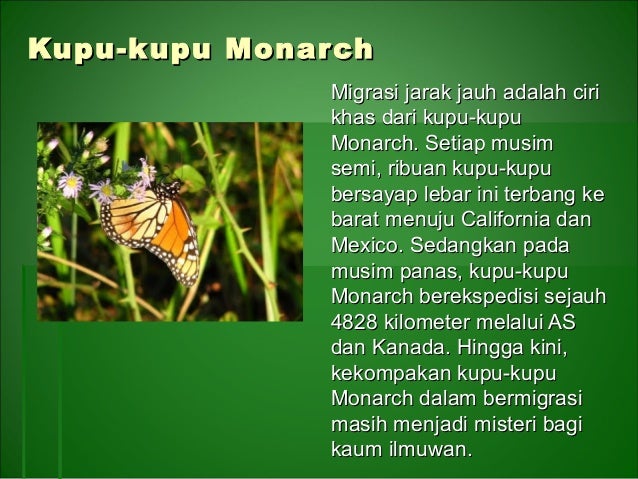 Kupu-kupu Monarch

Migrasi jarak jauh adalah ciri khas dari kupu-kupu Monarch. Setiap musim semi, ribuan kupu-kupu bersayap lebar ini terbang ke barat menuju California dan Mexico. Sedangkan pada musim panas, kupu-kupu Monarch berekspedisi sejauh 4828 kilometer melalui AS dan Kanada. Hingga kini, kekompakan kupu-kupu Monarch dalam bermigrasi masih menjadi misteri bagi kaum ilmuwan.